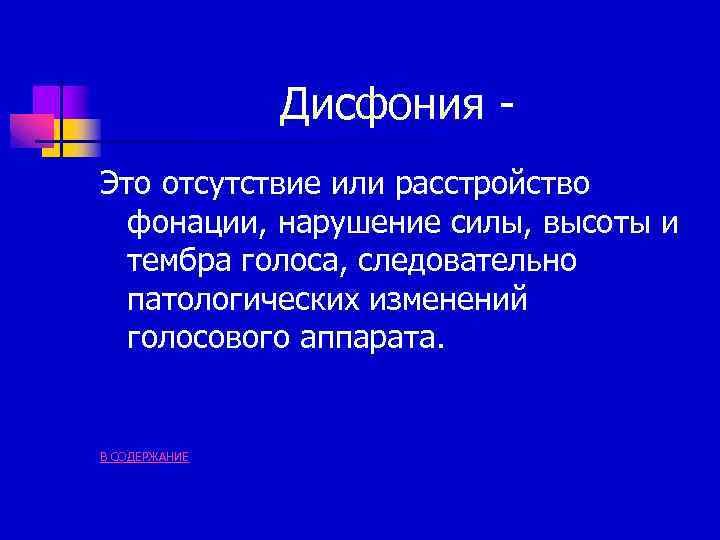 Дисфония -

Это отсутствие или расстройство фонации, нарушение силы, высоты и тембра голоса, следовательно патологических изменений голосового аппарата.

В СОДЕРЖАНИЕ